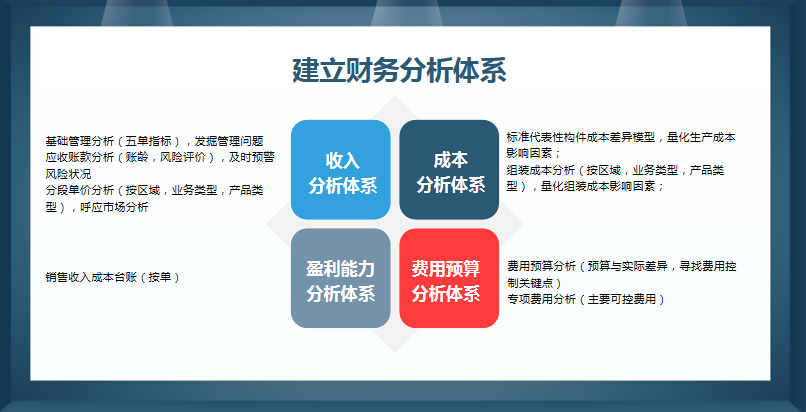 建立财务分析体系

基础管理分析（五单指标），发掘管理问题
应收账款分析（账龄，风险评价），及时预警风险状况
分段单价分析（按区域，业务类型，产品类型），呼应市场分析

销售收入成本台账（按单）

收入分析体系

成本分析体系

盈利能力分析体系

费用预算分析体系

标准代表性构件成本差异模型，量化生产成本影响因素；
组装成本分析（按区域，业务类型，产品类型），量化组装成本影响因素；

费用预算分析（预算与实际差异，寻找费用控制关键点）
专项费用分析（主要可控费用）